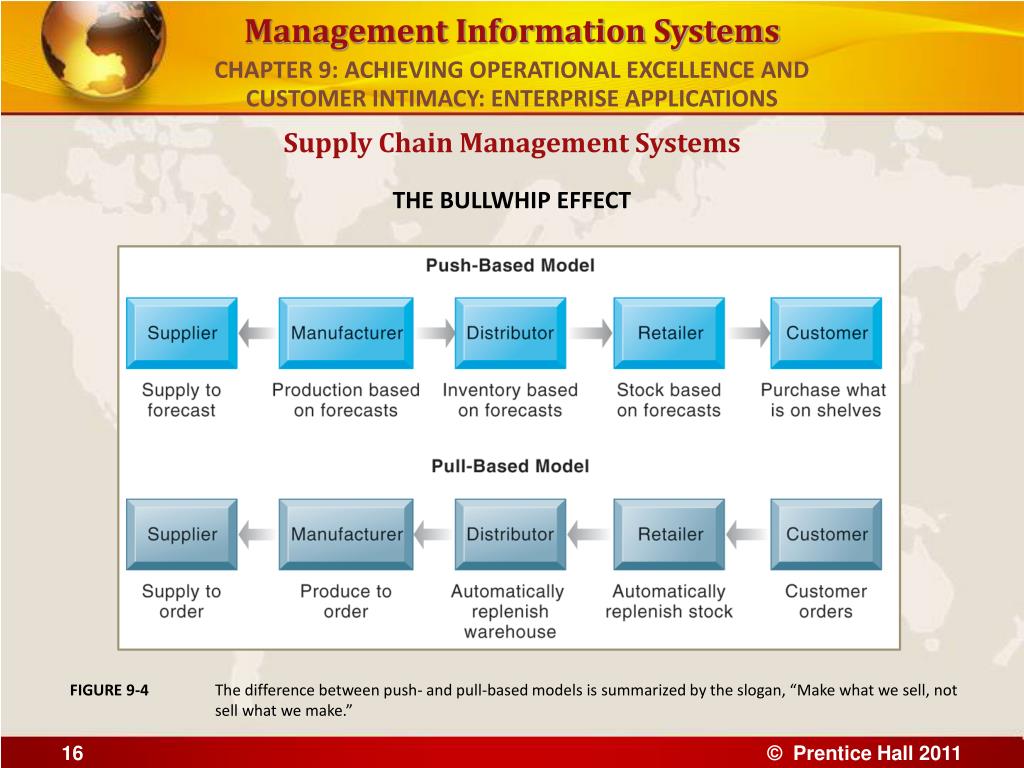 Management Information Systems
CHAPTER 9: ACHIEVING OPERATIONAL EXCELLENCE AND CUSTOMER INTIMACY: ENTERPRISE APPLICATIONS

Supply Chain Management Systems

THE BULLWHIP EFFECT

Push-Based Model

Supplier
Manufacturer
Distributor
Retailer
Customer

Supply to forecast
Production based on forecasts
Inventory based on forecasts
Stock based on forecasts
Purchase what is on shelves

Pull-Based Model

Supplier
Manufacturer
Distributor
Retailer
Customer

Supply to order
Produce to order
Automatically replenish warehouse
Automatically replenish stock
Customer orders

FIGURE 9-4 The difference between push- and pull-based models is summarized by the slogan, “Make what we sell, not sell what we make.”

16

© Prentice Hall 2011